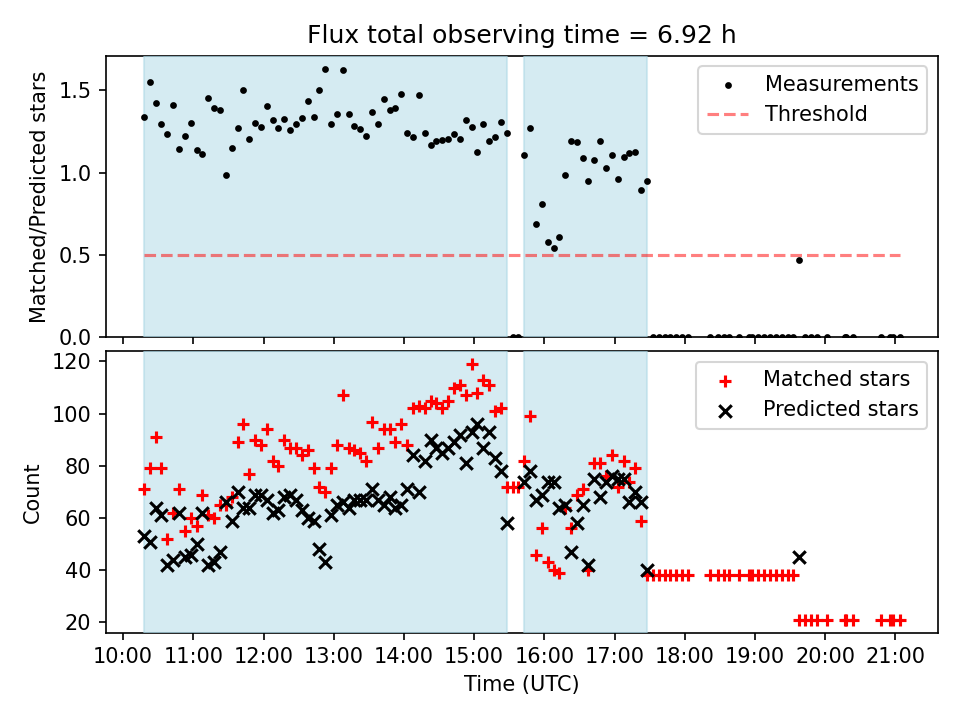 Flux total observing time = 6.92 h

Matched/Predicted stars

1.5
1.0
0.5
0.0

Measurements
Threshold

Count

120
100
80
60
40
20

Matched stars
Predicted stars

10:00 11:00 12:00 13:00 14:00 15:00 16:00 17:00 18:00 19:00 20:00 21:00

Time (UTC)